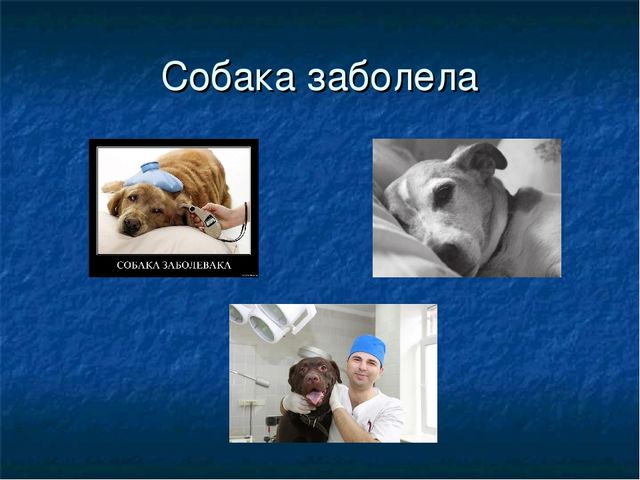 Собака заболела

СОБАКА ЗАБОЛЕВАКА